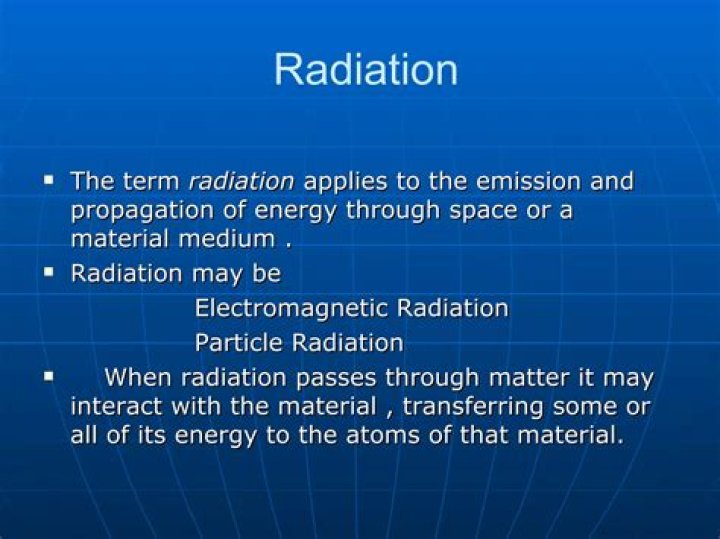 Radiation

▪ The term radiation applies to the emission and propagation of energy through space or a material medium .

▪ Radiation may be

Electromagnetic Radiation

Particle Radiation

▪ When radiation passes through matter it may interact with the material , transferring some or all of its energy to the atoms of that material.